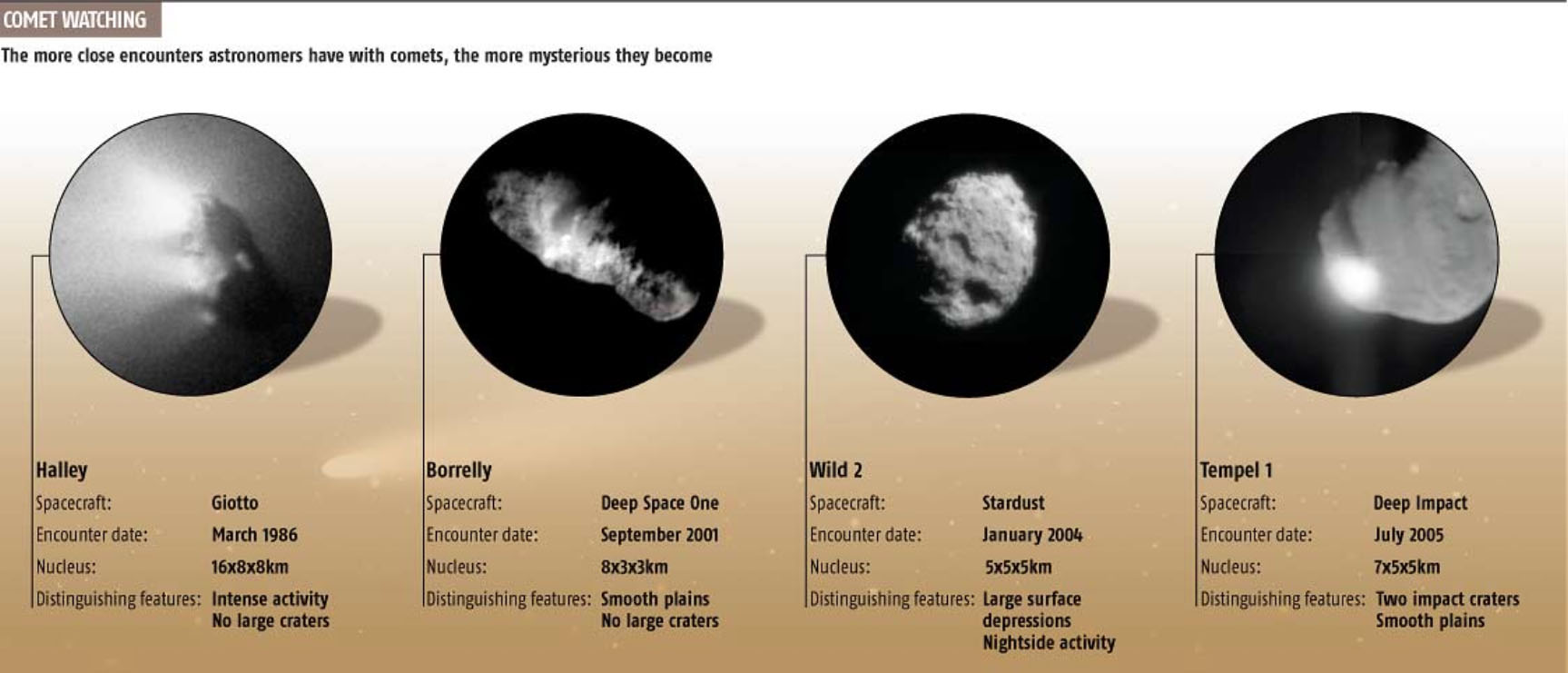 COMET WATCHING

The more close encounters astronomers have with comets, the more mysterious they become

Halley
Spacecraft: Giotto
Encounter date: March 1986
Nucleus: 16x8x8km
Distinguishing features: Intense activity
No large craters

Borrelly
Spacecraft: Deep Space One
Encounter date: September 2001
Nucleus: 8x3x3km
Distinguishing features: Smooth plains
No large craters

Wild 2
Spacecraft: Stardust
Encounter date: January 2004
Nucleus: 5x5x5km
Distinguishing features: Large surface depressions
Nightside activity

Tempel 1
Spacecraft: Deep Impact
Encounter date: July 2005
Nucleus: 7x5x5km
Distinguishing features: Two impact craters
Smooth plains